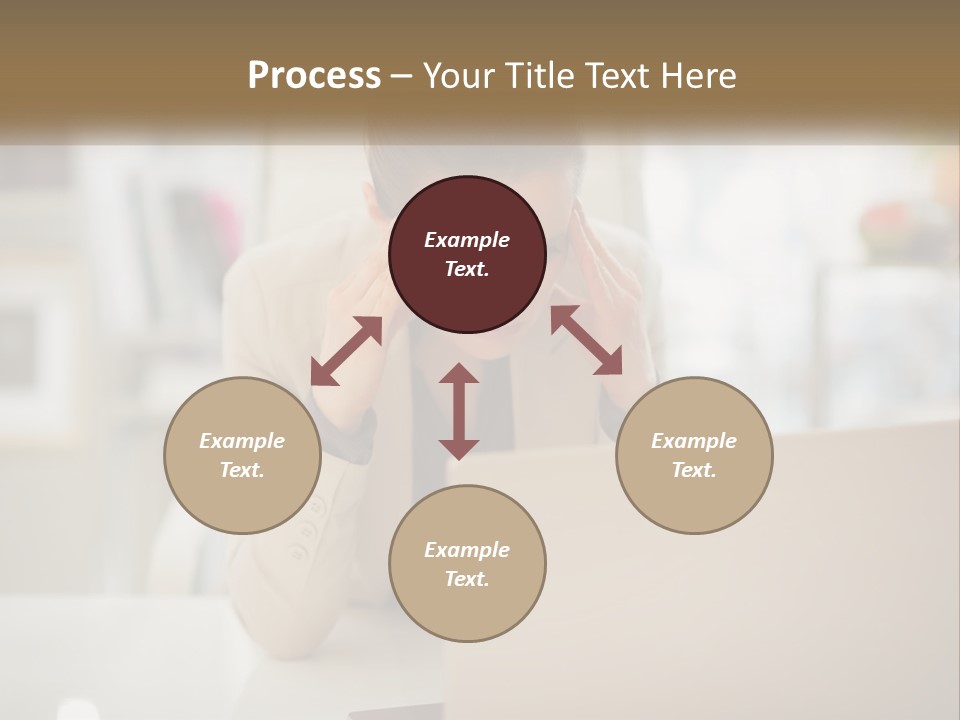 Process – Your Title Text Here

Example Text.

Example Text.

Example Text.

Example Text.